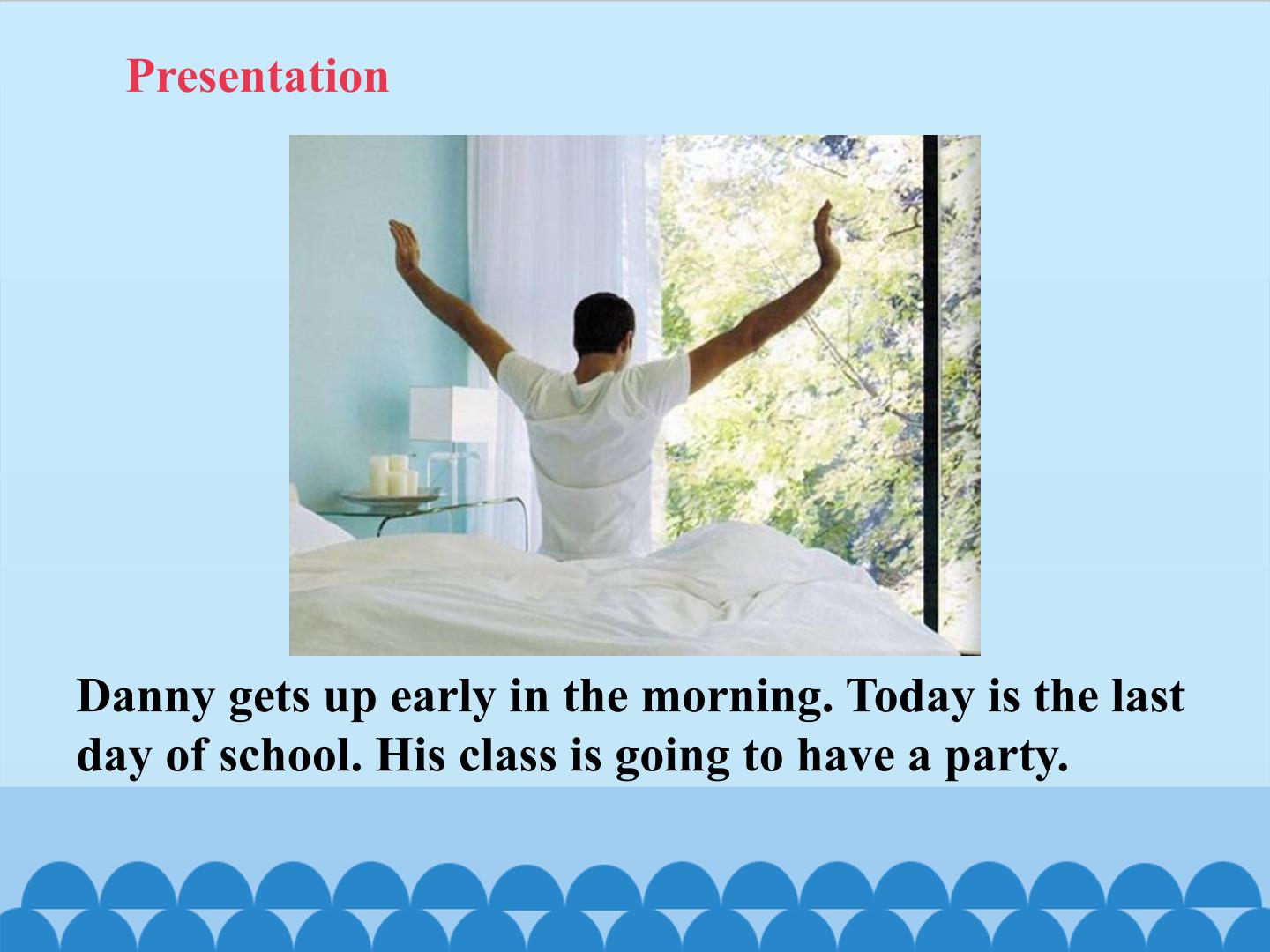 Presentation

Danny gets up early in the morning. Today is the last day of school. His class is going to have a party.